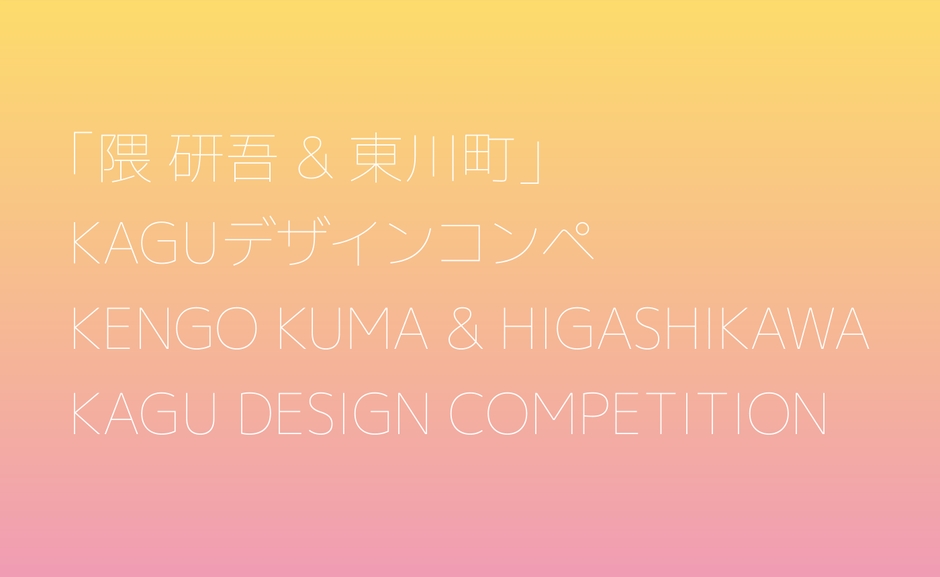 「隈 研吾 & 東川町」
KAGUデザインコンペ
KENGO KUMA & HIGASHIKAWA
KAGU DESIGN COMPETITION